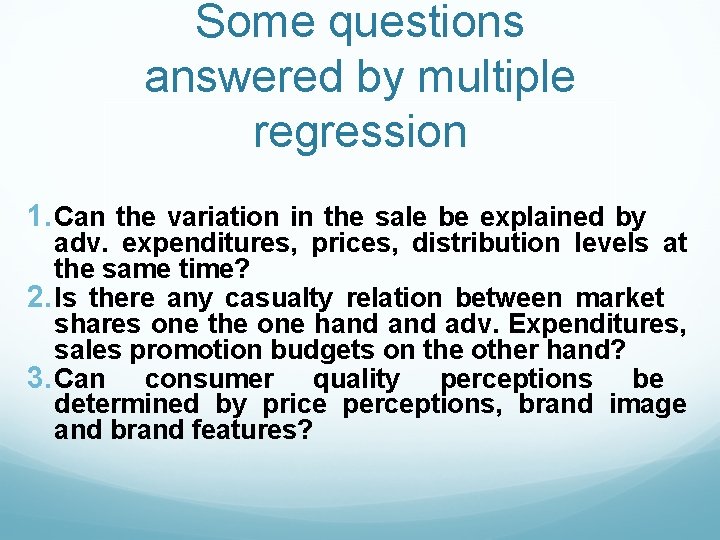 Some questions answered by multiple regression

1. Can the variation in the sale be explained by adv. expenditures, prices, distribution levels at the same time?
2. Is there any casualty relation between market shares one the one hand and adv. Expenditures, sales promotion budgets on the other hand?
3. Can consumer quality perceptions be determined by price perceptions, brand image and brand features?